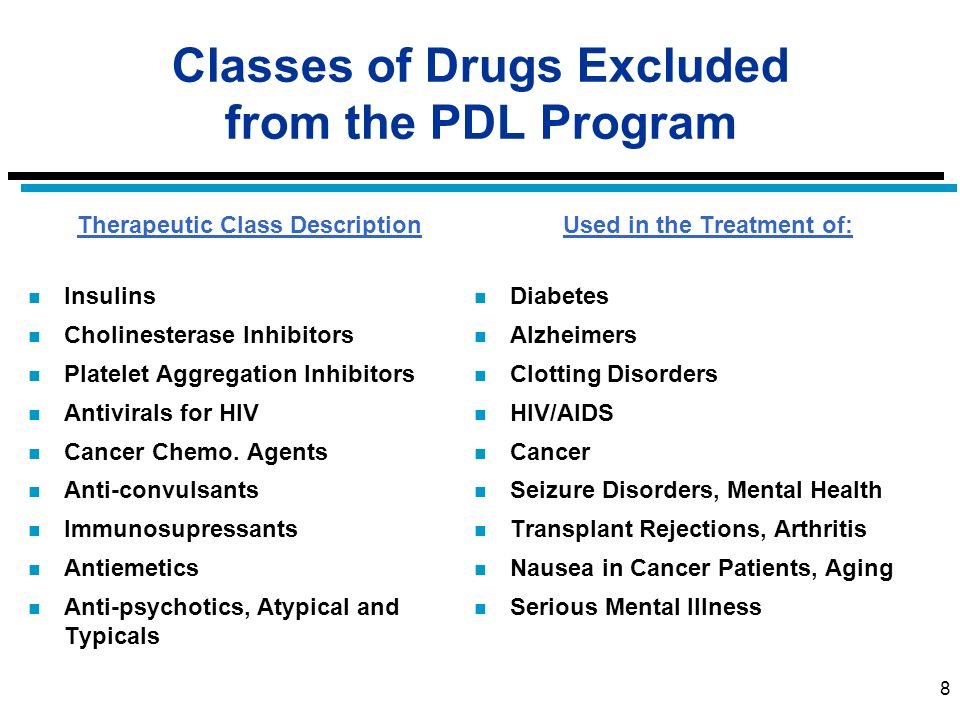 Classes of Drugs Excluded from the PDL Program

Therapeutic Class Description

- Insulins
- Cholinesterase Inhibitors
- Platelet Aggregation Inhibitors
- Antivirals for HIV
- Cancer Chemo. Agents
- Anti-convulsants
- Immunosupressants
- Antiemetics
- Anti-psychotics, Atypical and Typicals

Used in the Treatment of:

- Diabetes
- Alzheimers
- Clotting Disorders
- HIV/AIDS
- Cancer
- Seizure Disorders, Mental Health
- Transplant Rejections, Arthritis
- Nausea in Cancer Patients, Aging
- Serious Mental Illness

8